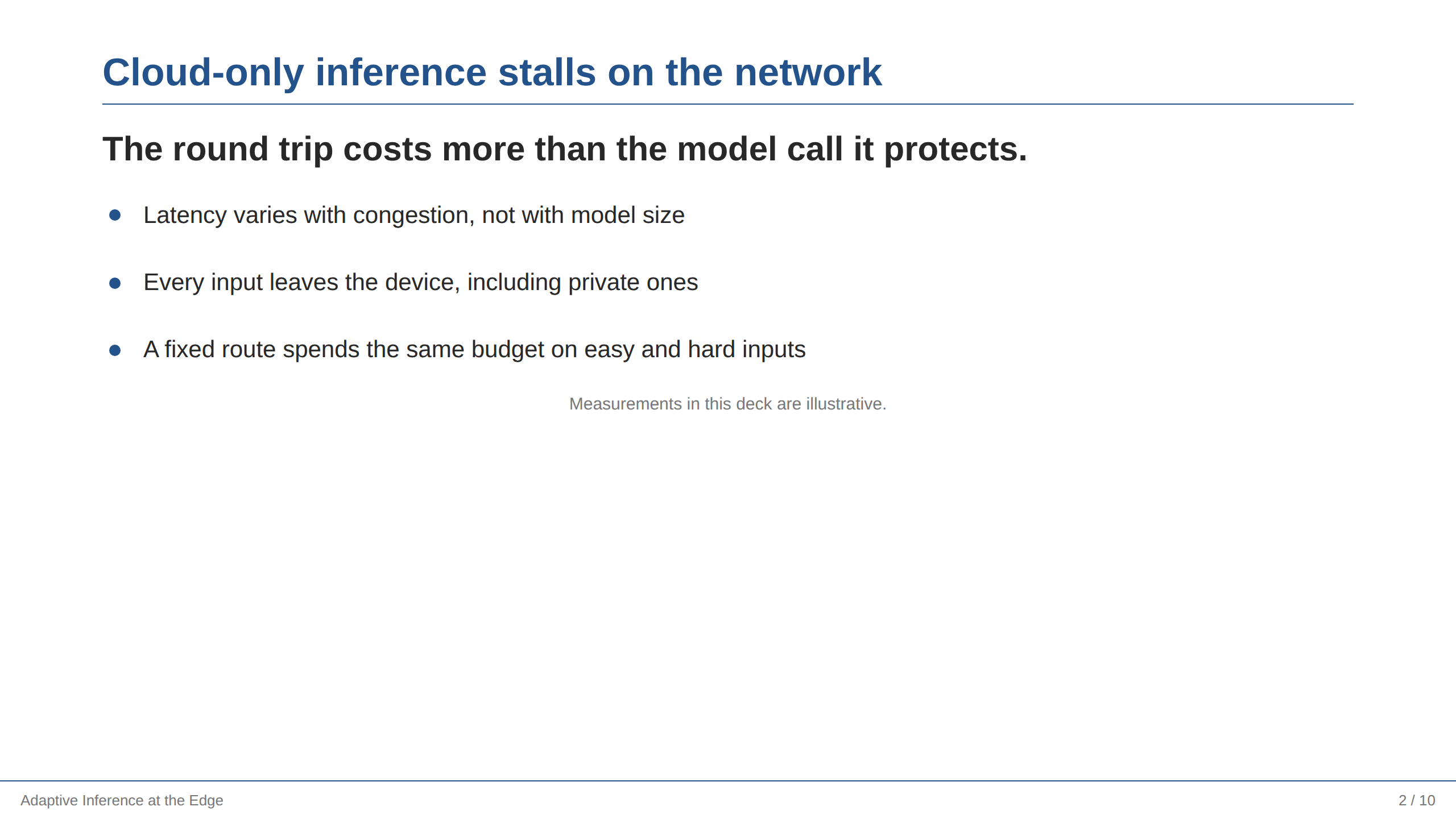 Cloud-only inference stalls on the network

The round trip costs more than the model call it protects.

- Latency varies with congestion, not with model size
- Every input leaves the device, including private ones
- A fixed route spends the same budget on easy and hard inputs

Measurements in this deck are illustrative.

Adaptive Inference at the Edge

2 / 10